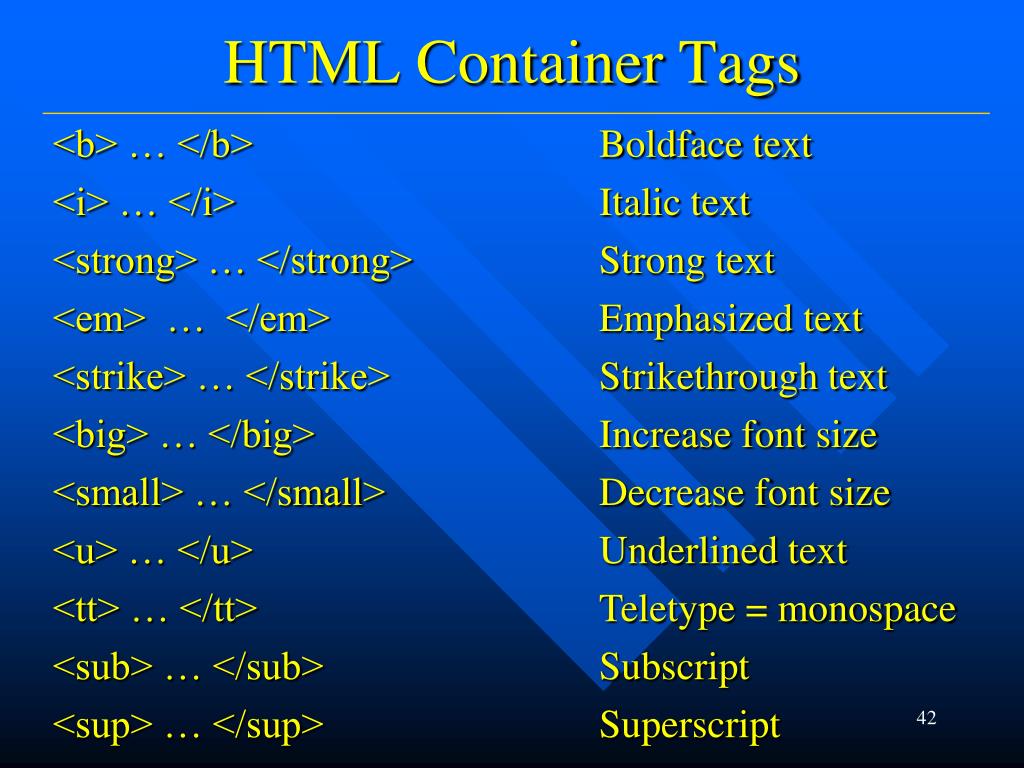 HTML Container Tags

| | |
|---|---|
| <b> … </b> | Boldface text |
| <i> … </i> | Italic text |
| <strong> … </strong> | Strong text |
| <em> … </em> | Emphasized text |
| <strike> … </strike> | Strikethrough text |
| <big> … </big> | Increase font size |
| <small> … </small> | Decrease font size |
| <u> … </u> | Underlined text |
| <tt> … </tt> | Teletype = monospace |
| <sub> … </sub> | Subscript |
| <sup> … </sup> | Superscript |

42